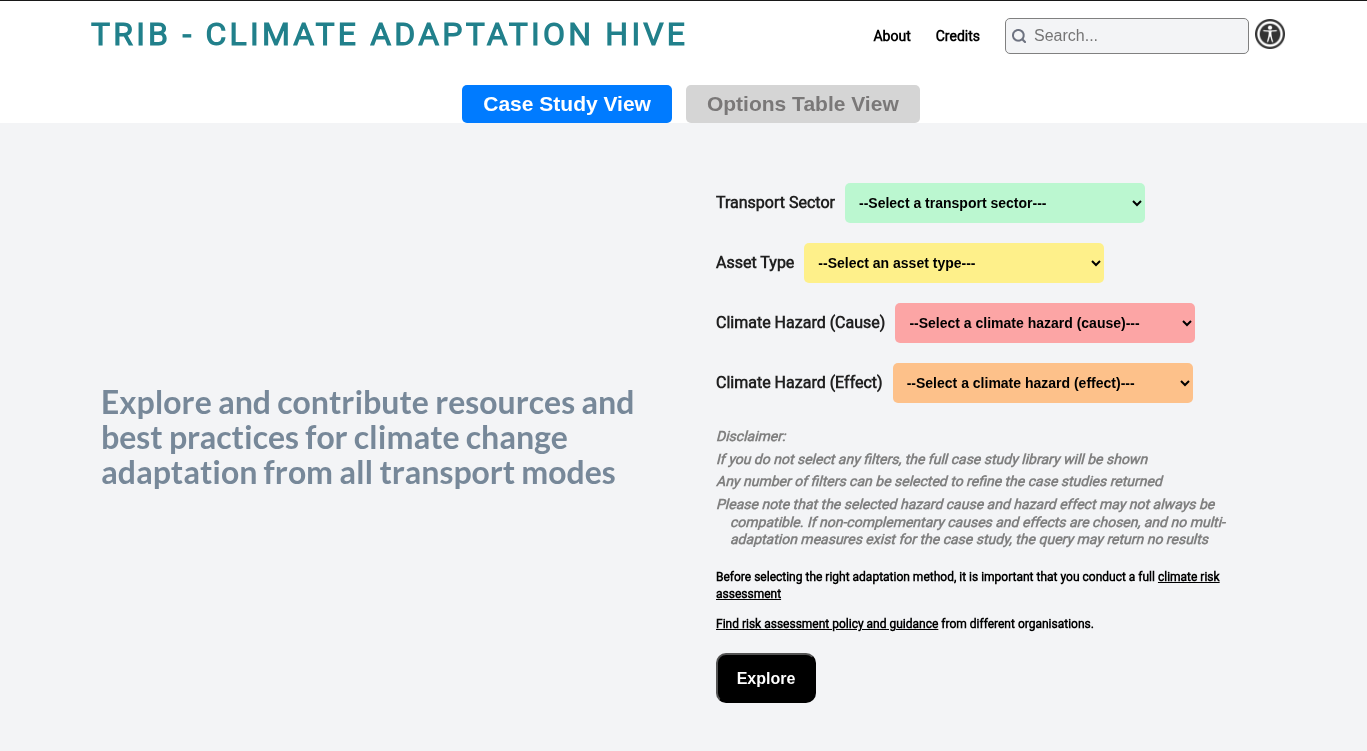 TRIB - CLIMATE ADAPTATION HIVE

About Credits Search...

Case Study View Options Table View

Explore and contribute resources and best practices for climate change adaptation from all transport modes

Transport Sector --Select a transport sector---

Asset Type --Select an asset type---

Climate Hazard (Cause) --Select a climate hazard (cause)---

Climate Hazard (Effect) --Select a climate hazard (effect)---

Disclaimer:
If you do not select any filters, the full case study library will be shown
Any number of filters can be selected to refine the case studies returned
Please note that the selected hazard cause and hazard effect may not always be compatible. If non-complementary causes and effects are chosen, and no multi-adaptation measures exist for the case study, the query may return no results

Before selecting the right adaptation method, it is important that you conduct a full climate risk assessment

Find risk assessment policy and guidance from different organisations.

Explore